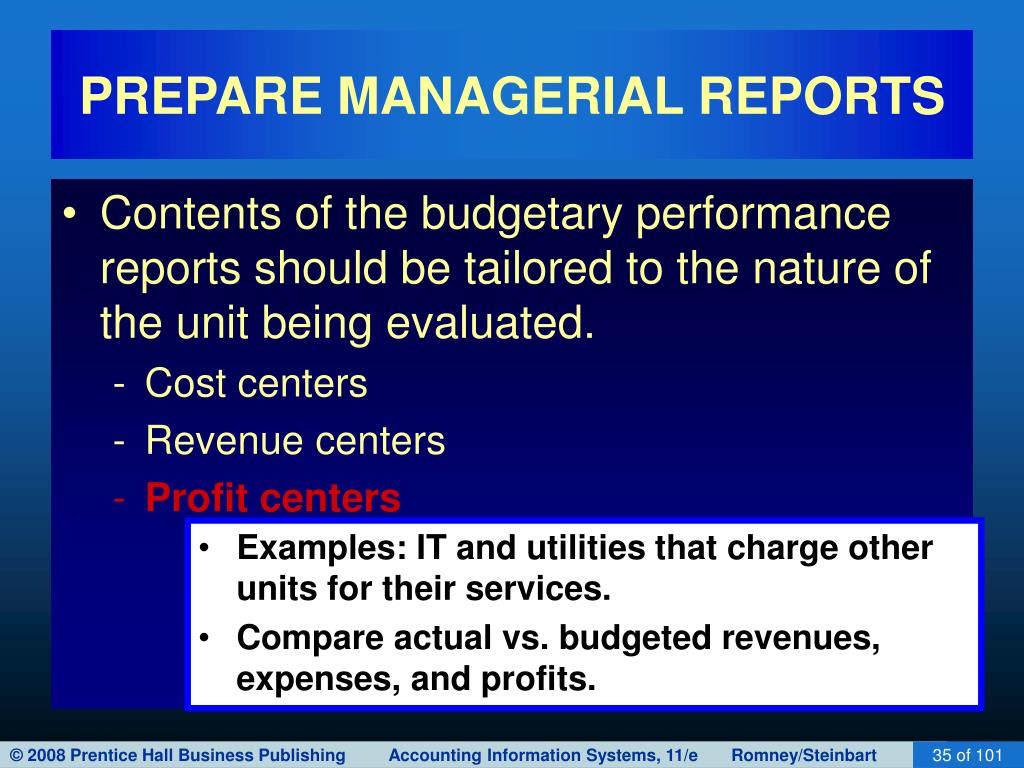 PREPARE MANAGERIAL REPORTS

• Contents of the budgetary performance reports should be tailored to the nature of the unit being evaluated.
- Cost centers
- Revenue centers
- Profit centers

• Examples: IT and utilities that charge other units for their services.
• Compare actual vs. budgeted revenues, expenses, and profits.

© 2008 Prentice Hall Business Publishing Accounting Information Systems, 11/e Romney/Steinbart 35 of 101